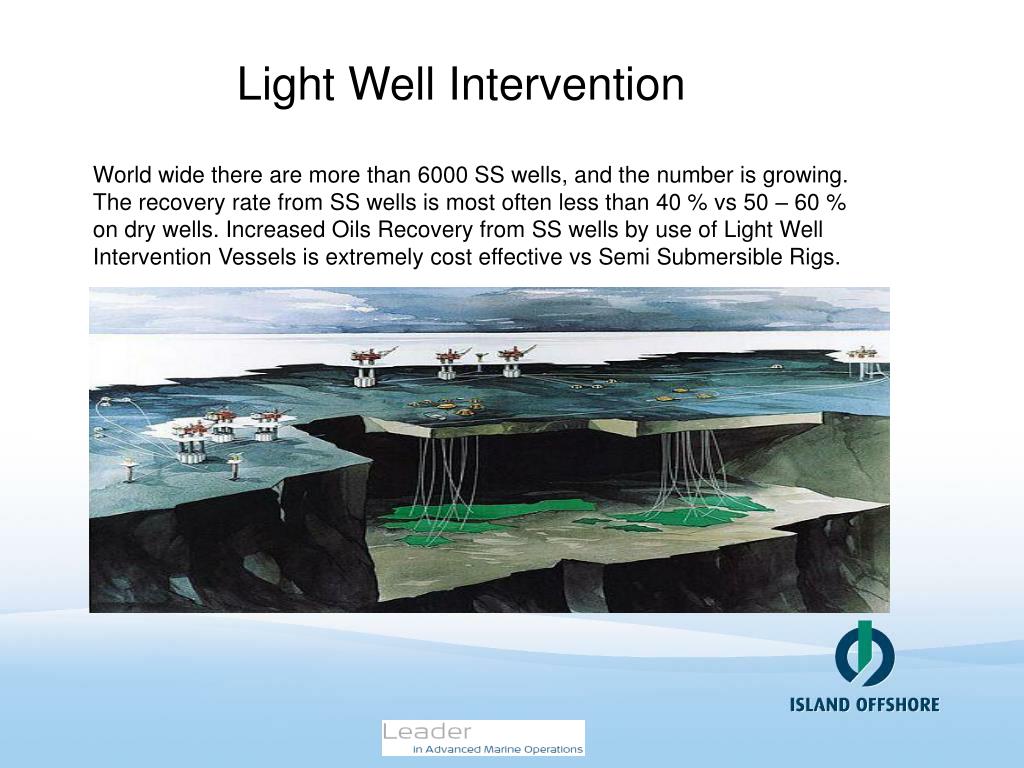 Light Well Intervention

World wide there are more than 6000 SS wells, and the number is growing. The recovery rate from SS wells is most often less than 40 % vs 50 – 60 % on dry wells. Increased Oils Recovery from SS wells by use of Light Well Intervention Vessels is extremely cost effective vs Semi Submersible Rigs.

ISLAND OFFSHORE

Leader
in Advanced Marine Operations